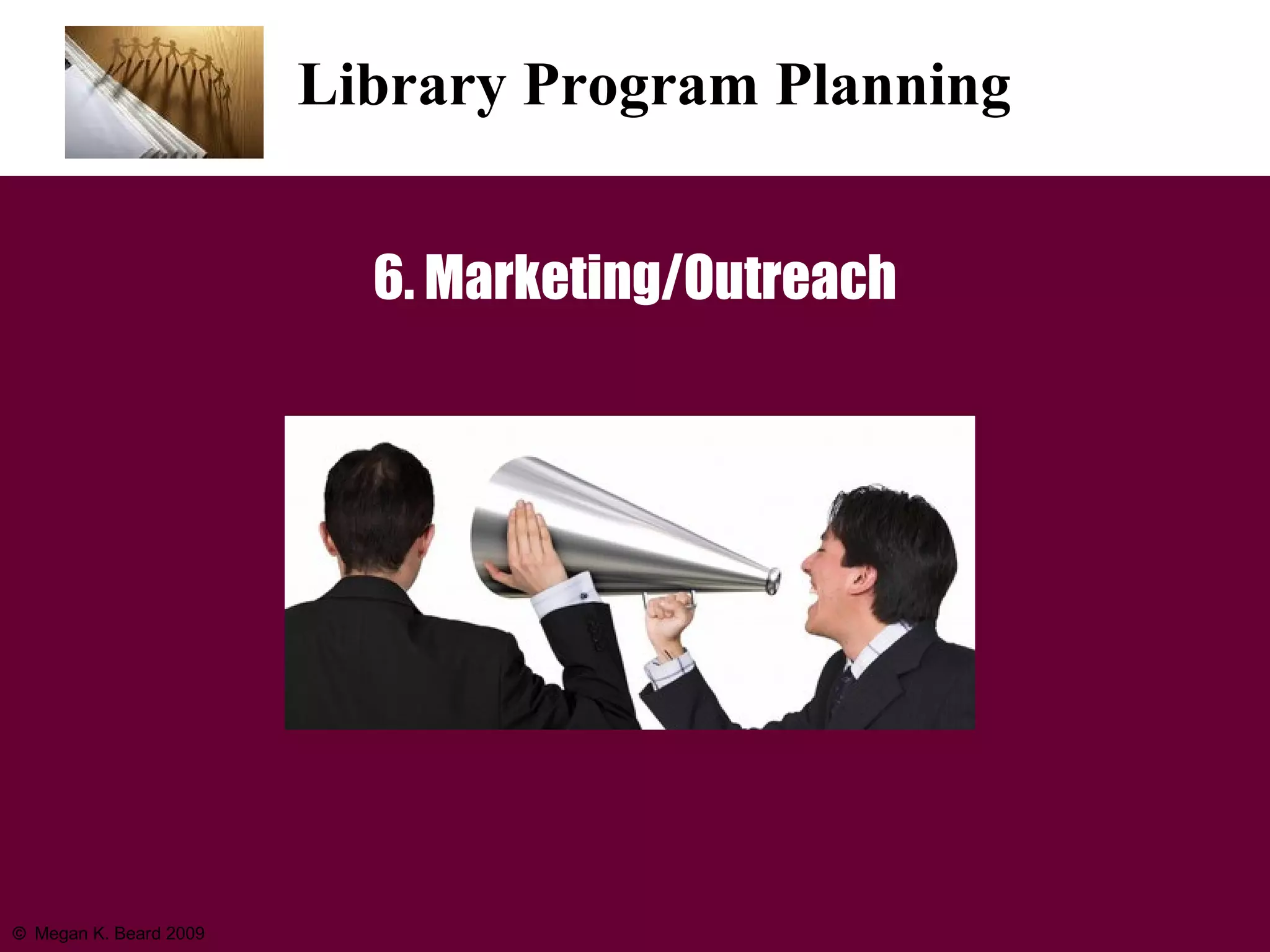 Library Program Planning

6. Marketing/Outreach

© Megan K. Beard 2009